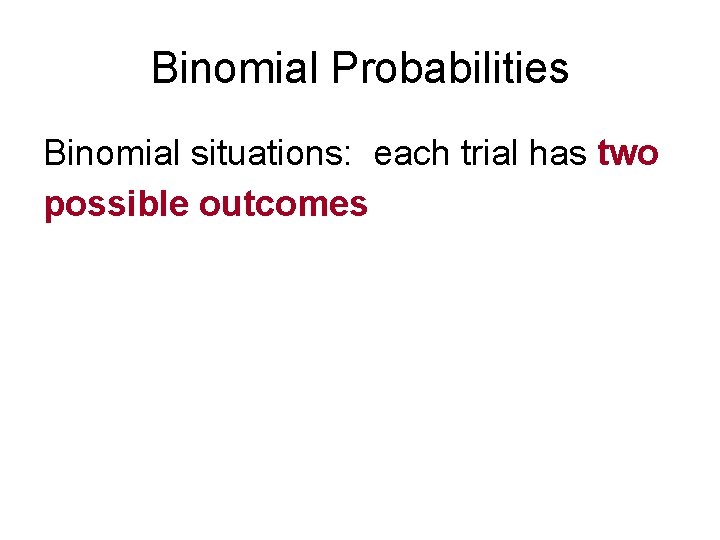 Binomial Probabilities

Binomial situations:  each trial has two possible outcomes